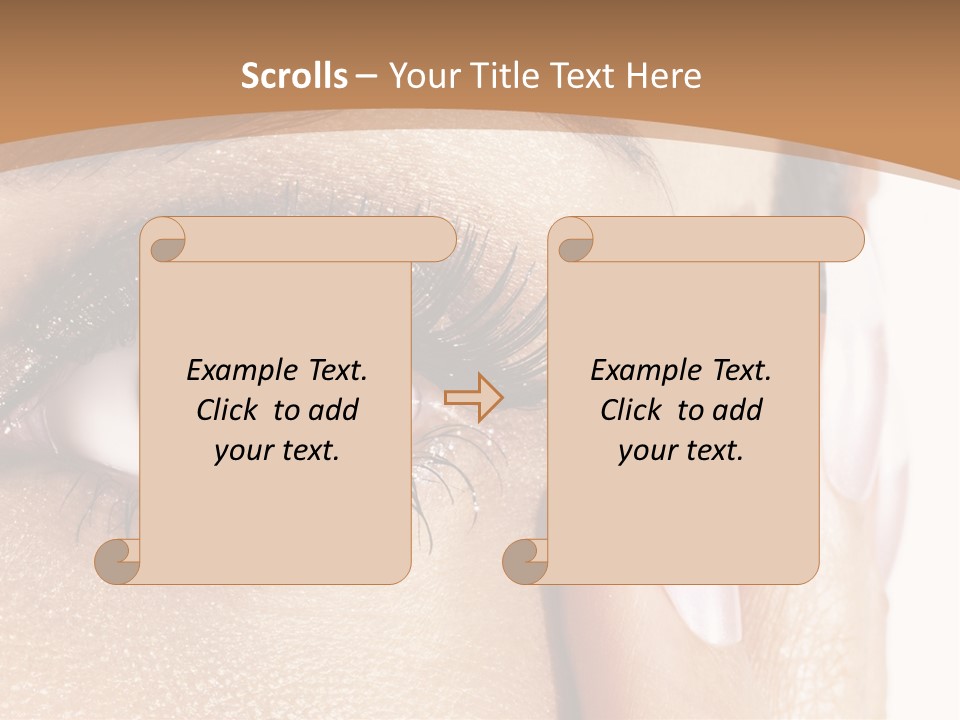 Scrolls – Your Title Text Here

Example Text. Click to add your text.

Example Text. Click to add your text.